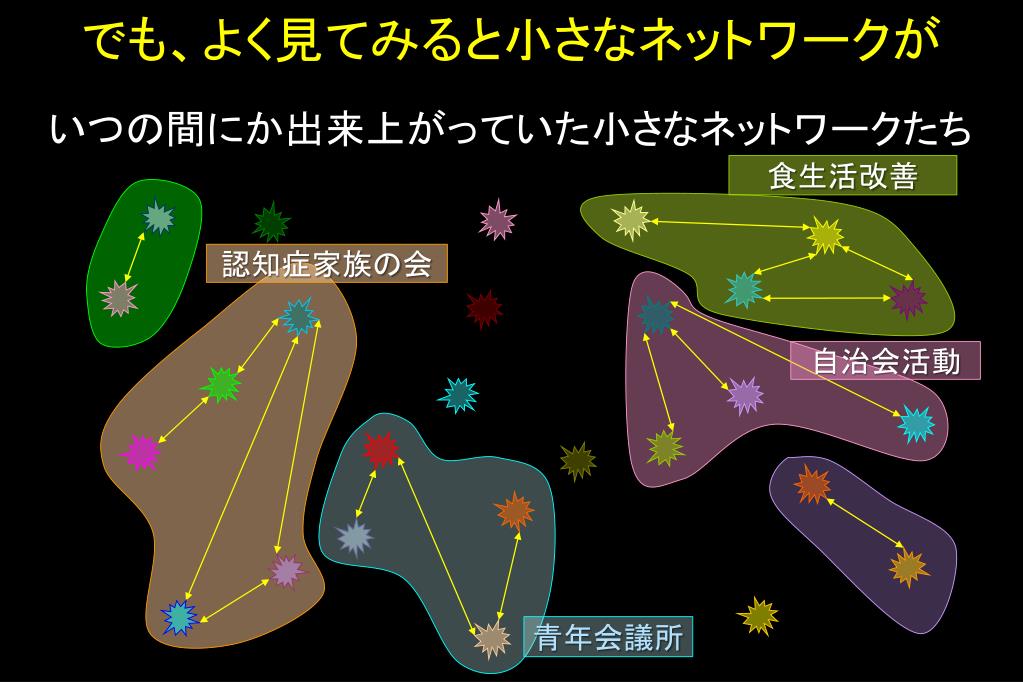 でも、よく見てみると小さなネットワークが

いつの間にか出来上がっていた小さなネットワークたち

食生活改善

認知症家族の会

自治会活動

青年会議所